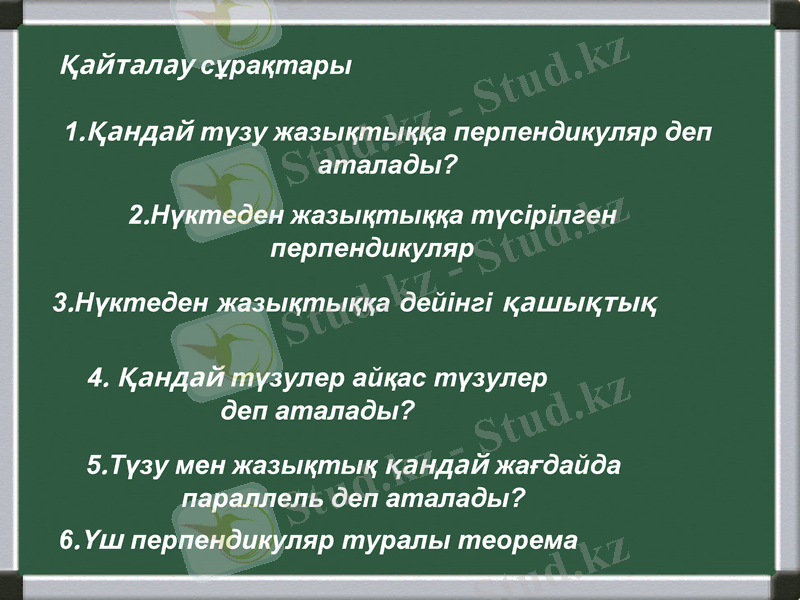 Қайталау сұрақтары

1.Қандай түзу жазықтыққа перпендикуляр деп аталады?

2.Нүктеден жазықтыққа түсірілген перпендикуляр

3.Нүктеден жазықтыққа дейінгі қашықтық

4. Қандай түзулер айқас түзулер деп аталады?

5.Түзу мен жазықтық қандай жағдайда параллель деп аталады?

6.Үш перпендикуляр туралы теорема

Stud.kz - Stud.kz